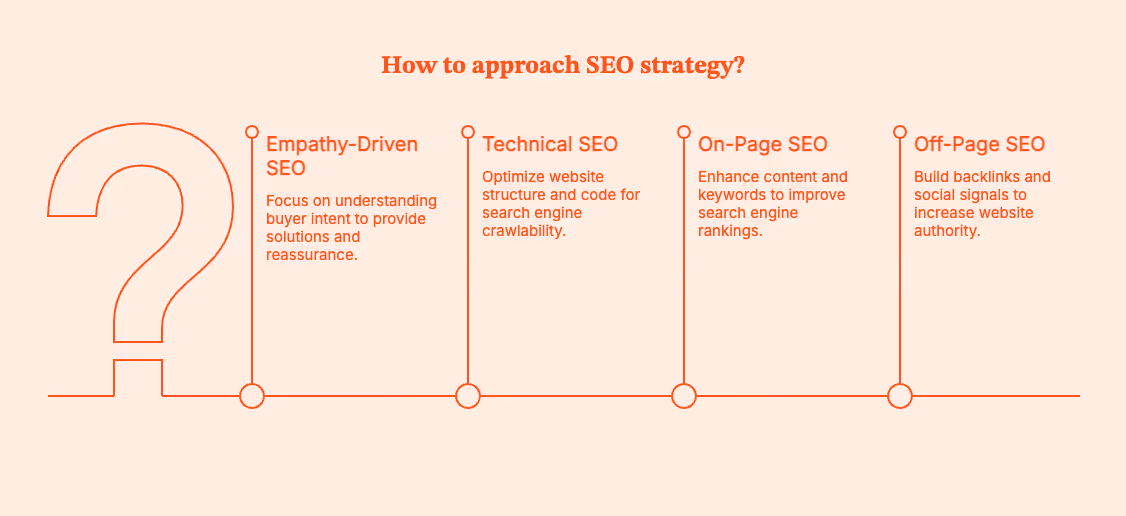 How to approach SEO strategy?

Empathy-Driven SEO

Focus on understanding buyer intent to provide solutions and reassurance.

Technical SEO

Optimize website structure and code for search engine crawlability.

On-Page SEO

Enhance content and keywords to improve search engine rankings.

Off-Page SEO

Build backlinks and social signals to increase website authority.